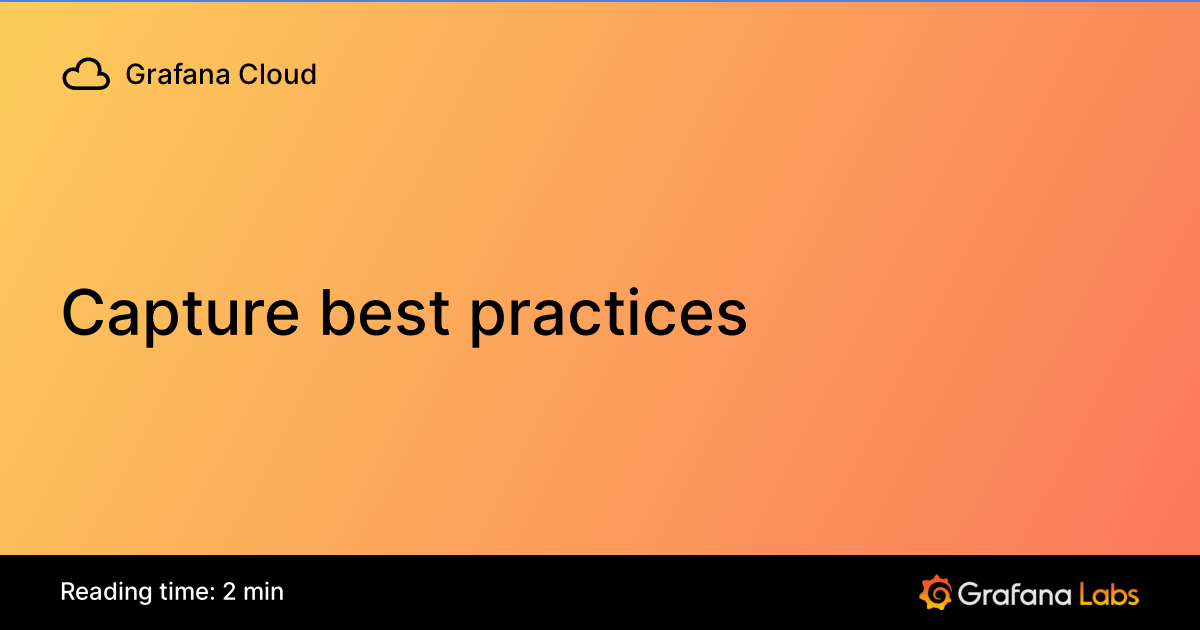 Grafana Cloud

Capture best practices

Reading time: 2 min

Grafana Labs